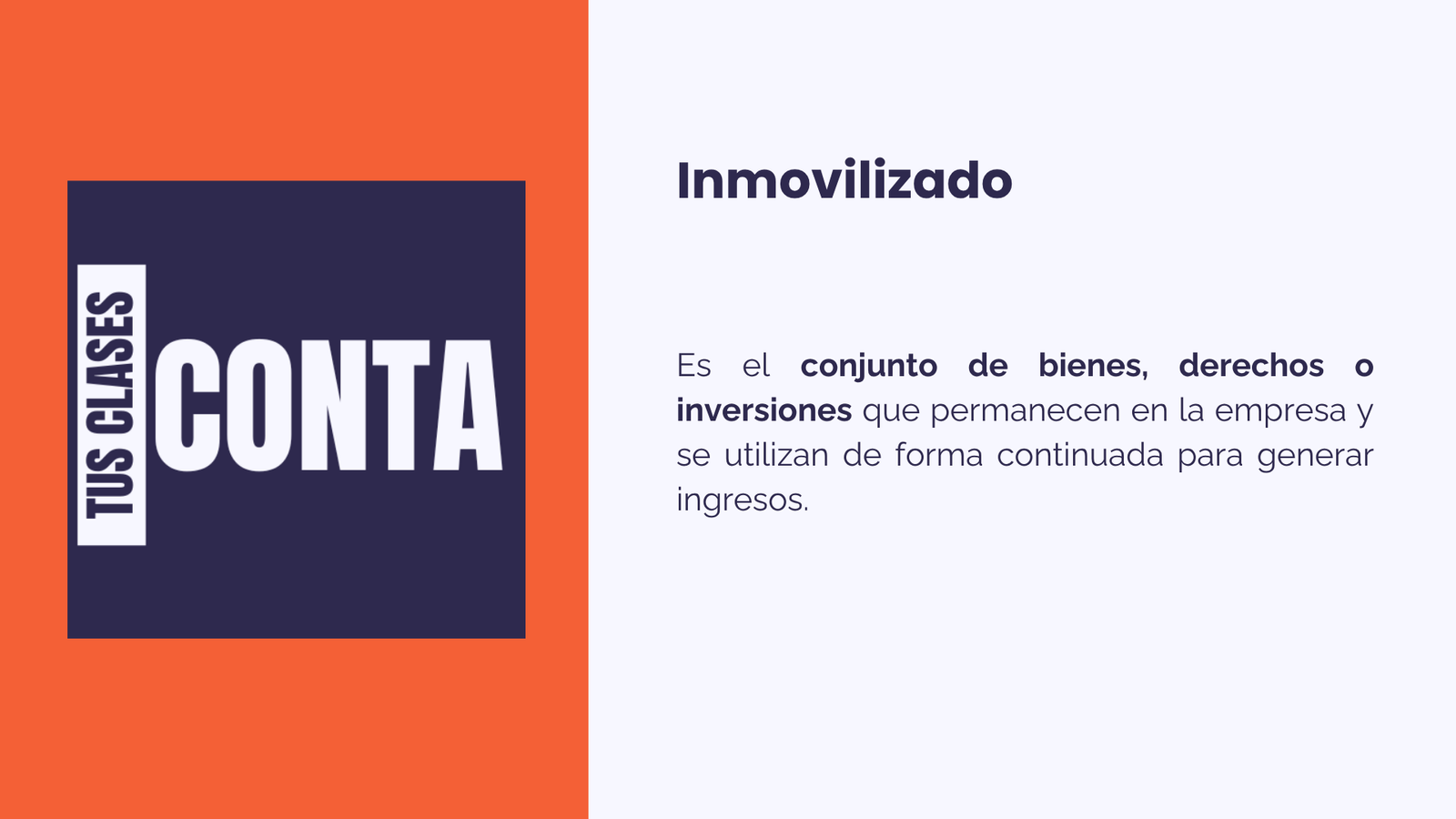 TUS CLASES
CONTA

Inmovilizado

Es el conjunto de bienes, derechos o inversiones que permanecen en la empresa y se utilizan de forma continuada para generar ingresos.